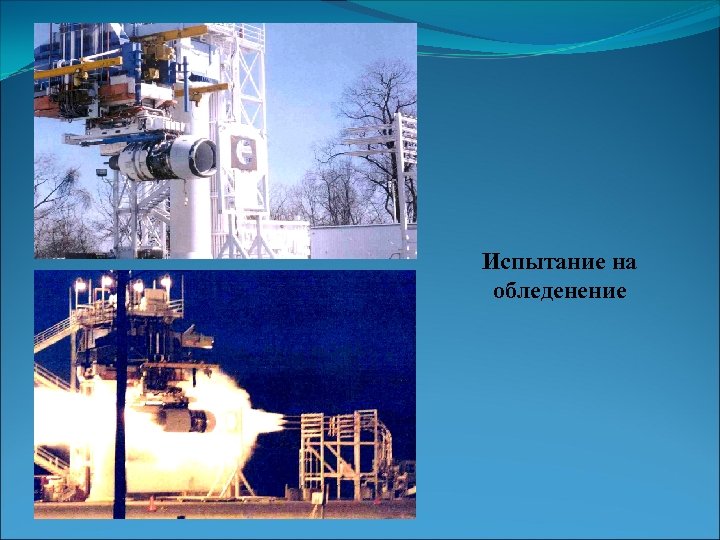 Испытание на обледенение